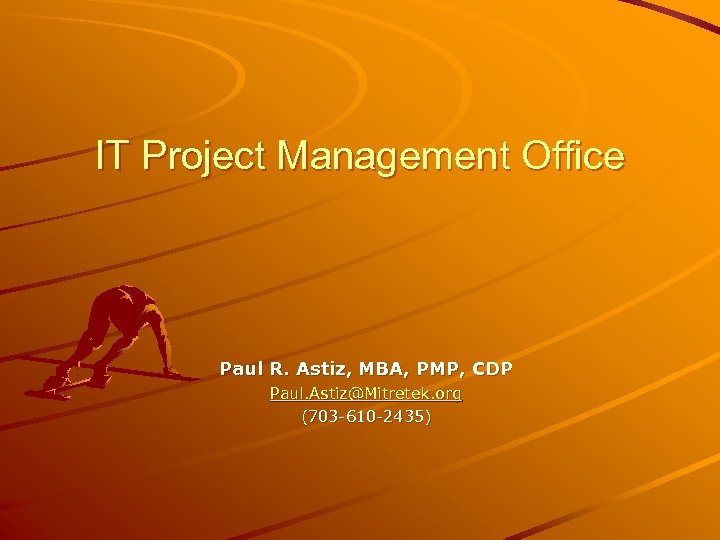 IT Project Management Office

Paul R. Astiz, MBA, PMP, CDP
Paul.Astiz@Mitretek.org
(703-610-2435)